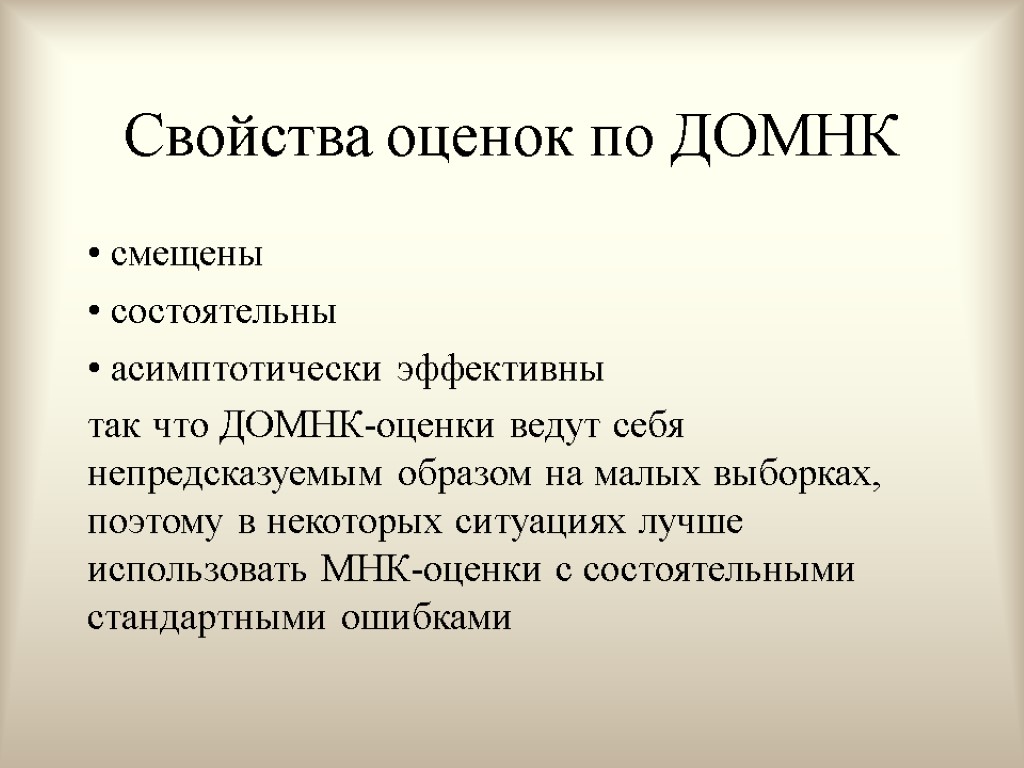 Свойства оценок по ДОМНК

• смещены
• состоятельны
• асимптотически эффективны

так что ДОМНК-оценки ведут себя непредсказуемым образом на малых выборках, поэтому в некоторых ситуациях лучше использовать МНК-оценки с состоятельными стандартными ошибками